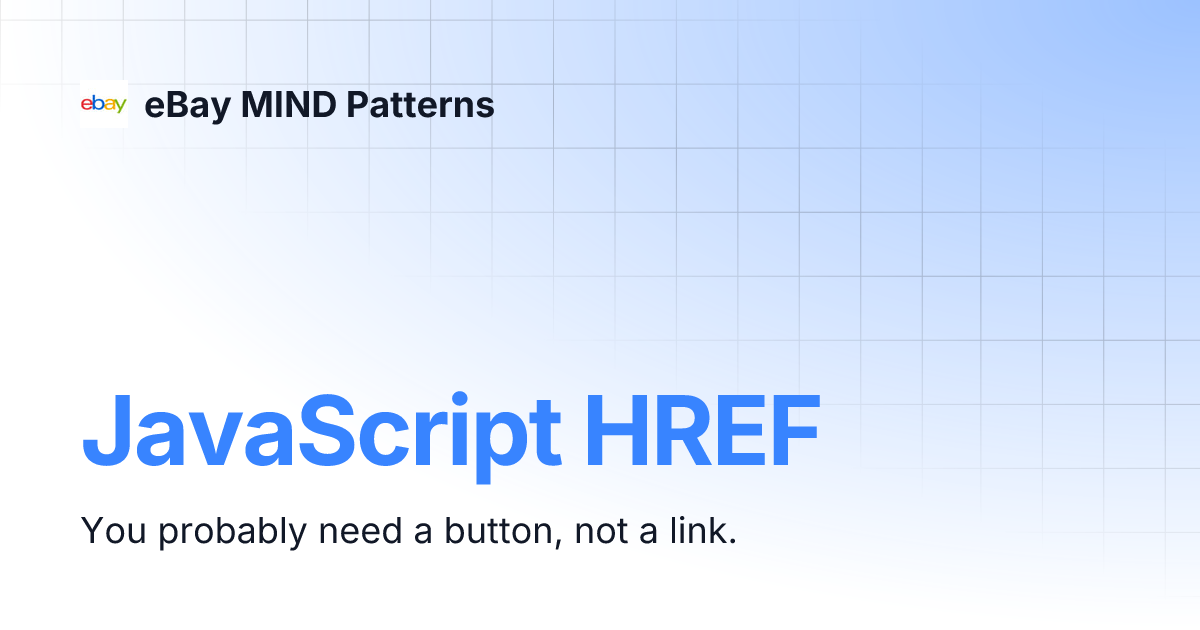 ebay eBay MIND Patterns

JavaScript HREF

You probably need a button, not a link.